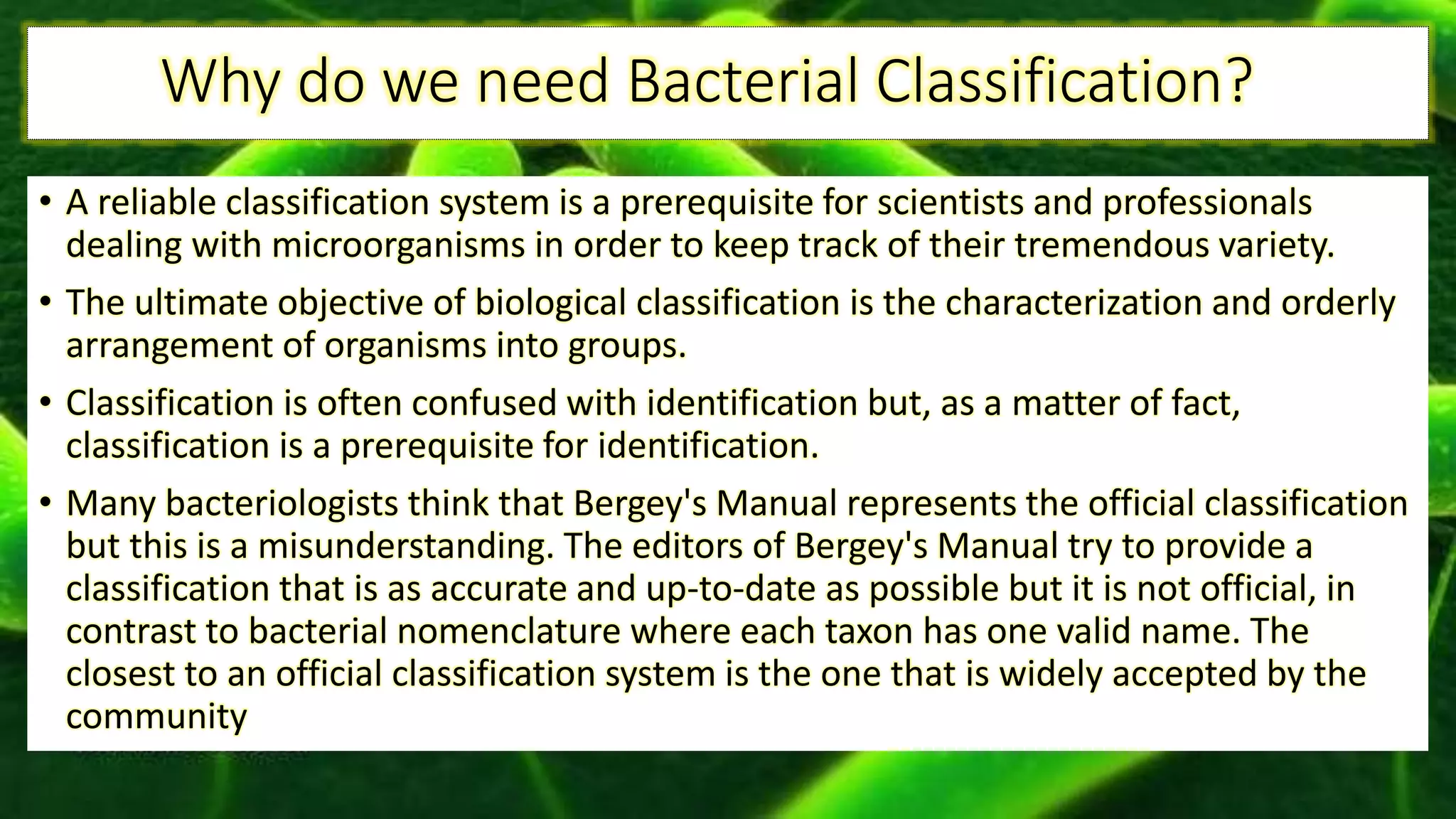 Why do we need Bacterial Classification?

• A reliable classification system is a prerequisite for scientists and professionals dealing with microorganisms in order to keep track of their tremendous variety.

• The ultimate objective of biological classification is the characterization and orderly arrangement of organisms into groups.

• Classification is often confused with identification but, as a matter of fact, classification is a prerequisite for identification.

• Many bacteriologists think that Bergey's Manual represents the official classification but this is a misunderstanding. The editors of Bergey's Manual try to provide a classification that is as accurate and up-to-date as possible but it is not official, in contrast to bacterial nomenclature where each taxon has one valid name. The closest to an official classification system is the one that is widely accepted by the community